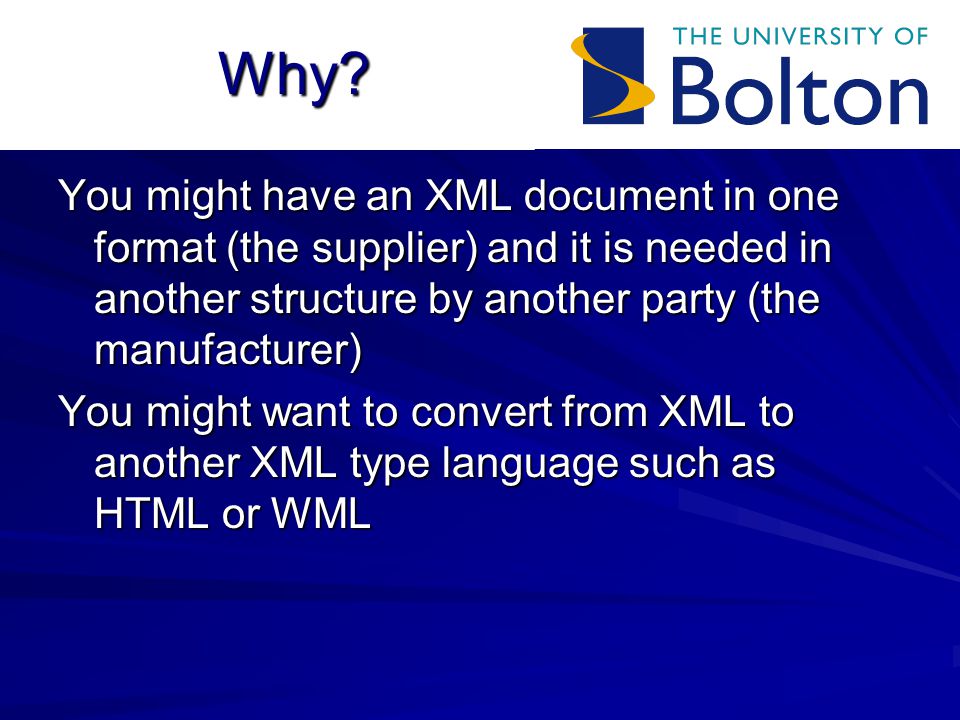 Why?

THE UNIVERSITY OF
Bolton

You might have an XML document in one format (the supplier) and it is needed in another structure by another party (the manufacturer)

You might want to convert from XML to another XML type language such as HTML or WML